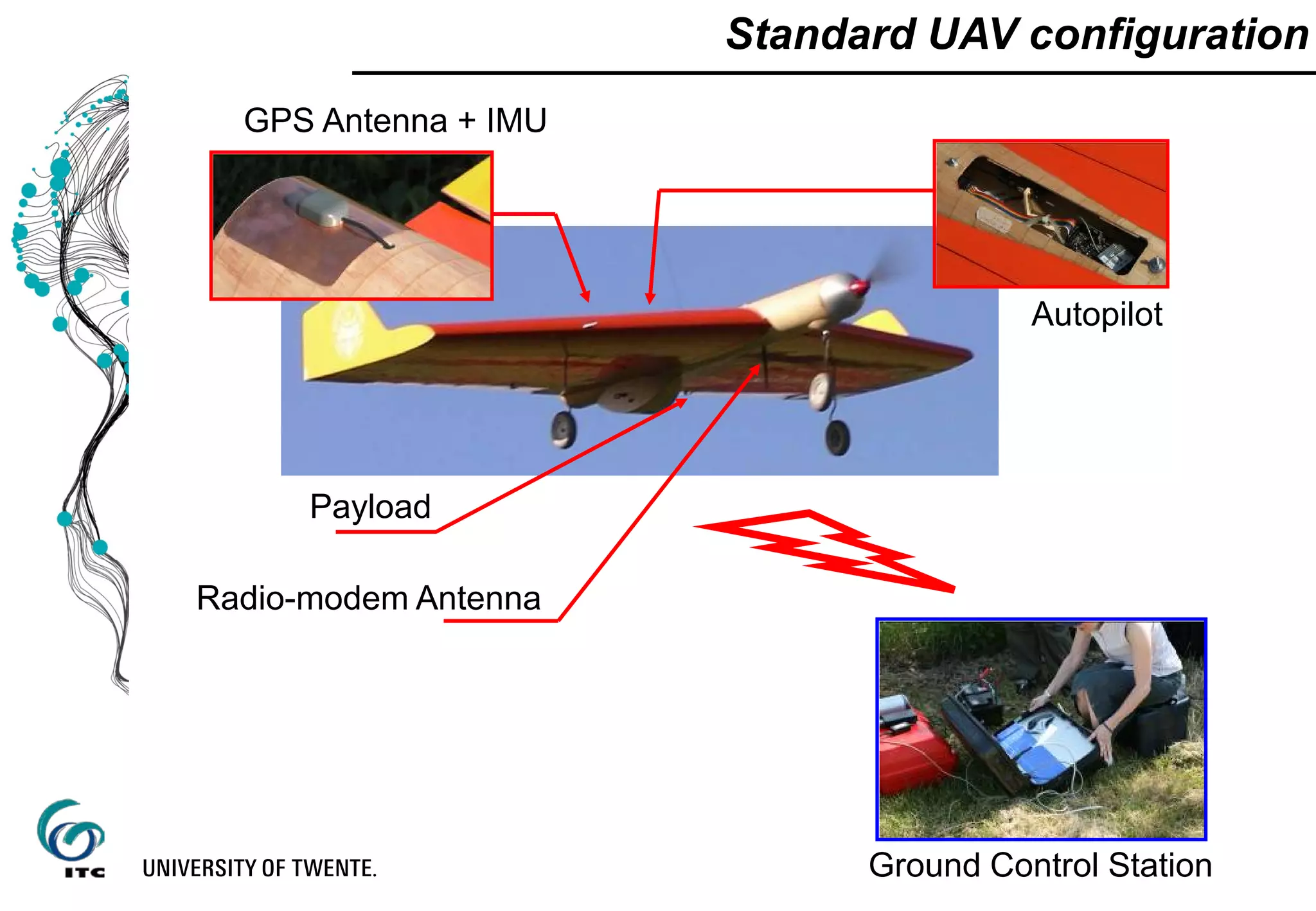 Standard UAV configuration

GPS Antenna + IMU

Autopilot

Payload

Radio-modem Antenna

Ground Control Station

ITC

UNIVERSITY OF TWENTE.